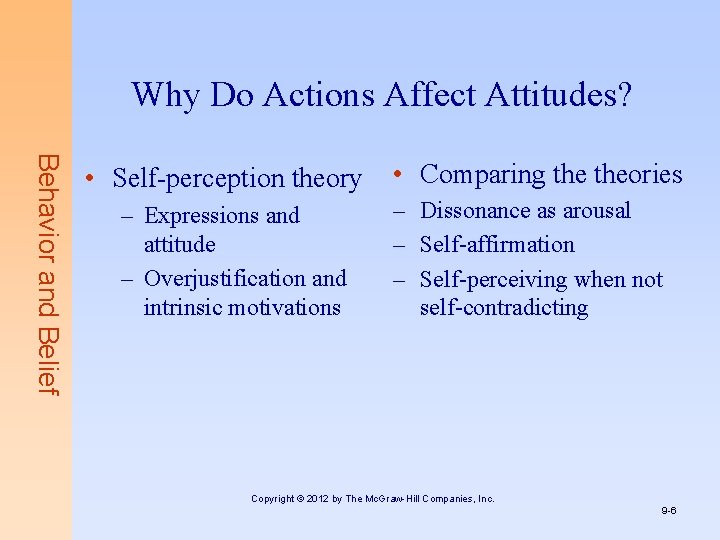 Behavior and Belief

Why Do Actions Affect Attitudes?

• Self-perception theory
– Expressions and attitude
– Overjustification and intrinsic motivations

• Comparing the theories
– Dissonance as arousal
– Self-affirmation
– Self-perceiving when not self-contradicting

Copyright © 2012 by The McGraw-Hill Companies, Inc.

9-6